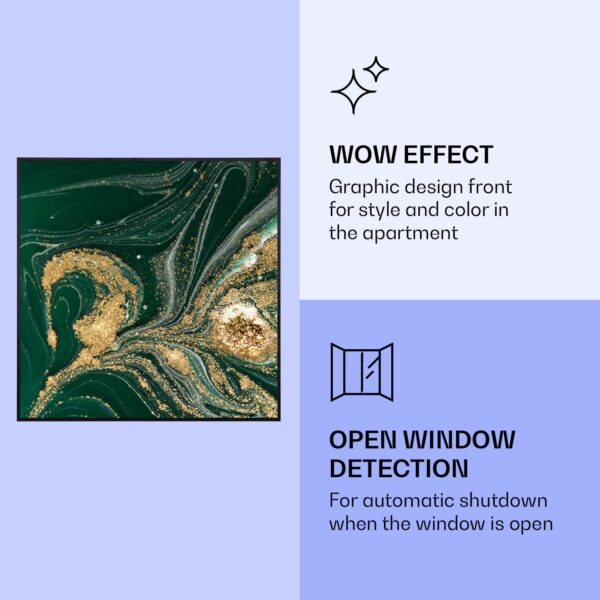 WOW EFFECT

Graphic design front for style and color in the apartment

OPEN WINDOW DETECTION

For automatic shutdown when the window is open